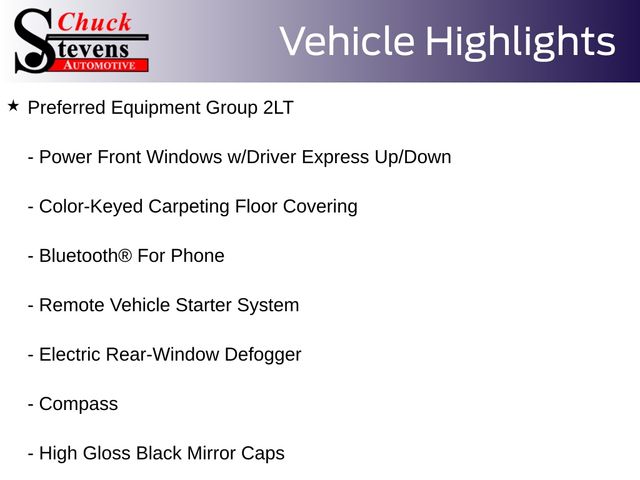 Chuck Stevens AUTOMOTIVE

Vehicle Highlights

★ Preferred Equipment Group 2LT

- Power Front Windows w/Driver Express Up/Down

- Color-Keyed Carpeting Floor Covering

- Bluetooth® For Phone

- Remote Vehicle Starter System

- Electric Rear-Window Defogger

- Compass

- High Gloss Black Mirror Caps